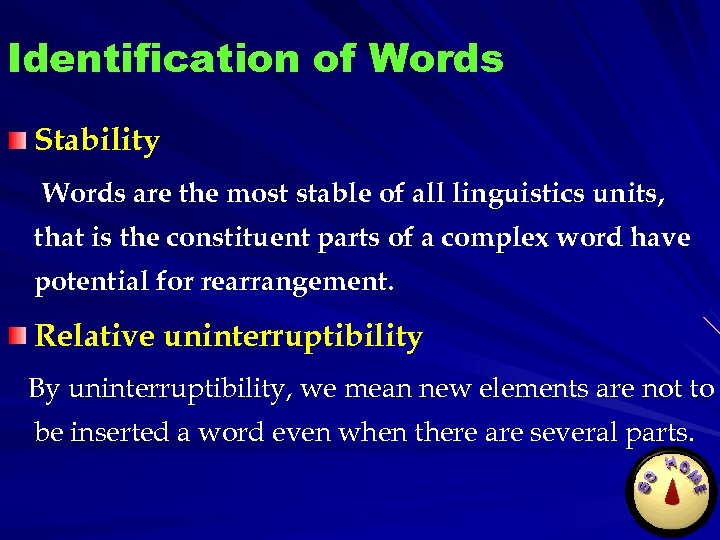 Identification of Words

Stability

Words are the most stable of all linguistics units, that is the constituent parts of a complex word have potential for rearrangement.

Relative uninterruptibility

By uninterruptibility, we mean new elements are not to be inserted a word even when there are several parts.

GO HOME